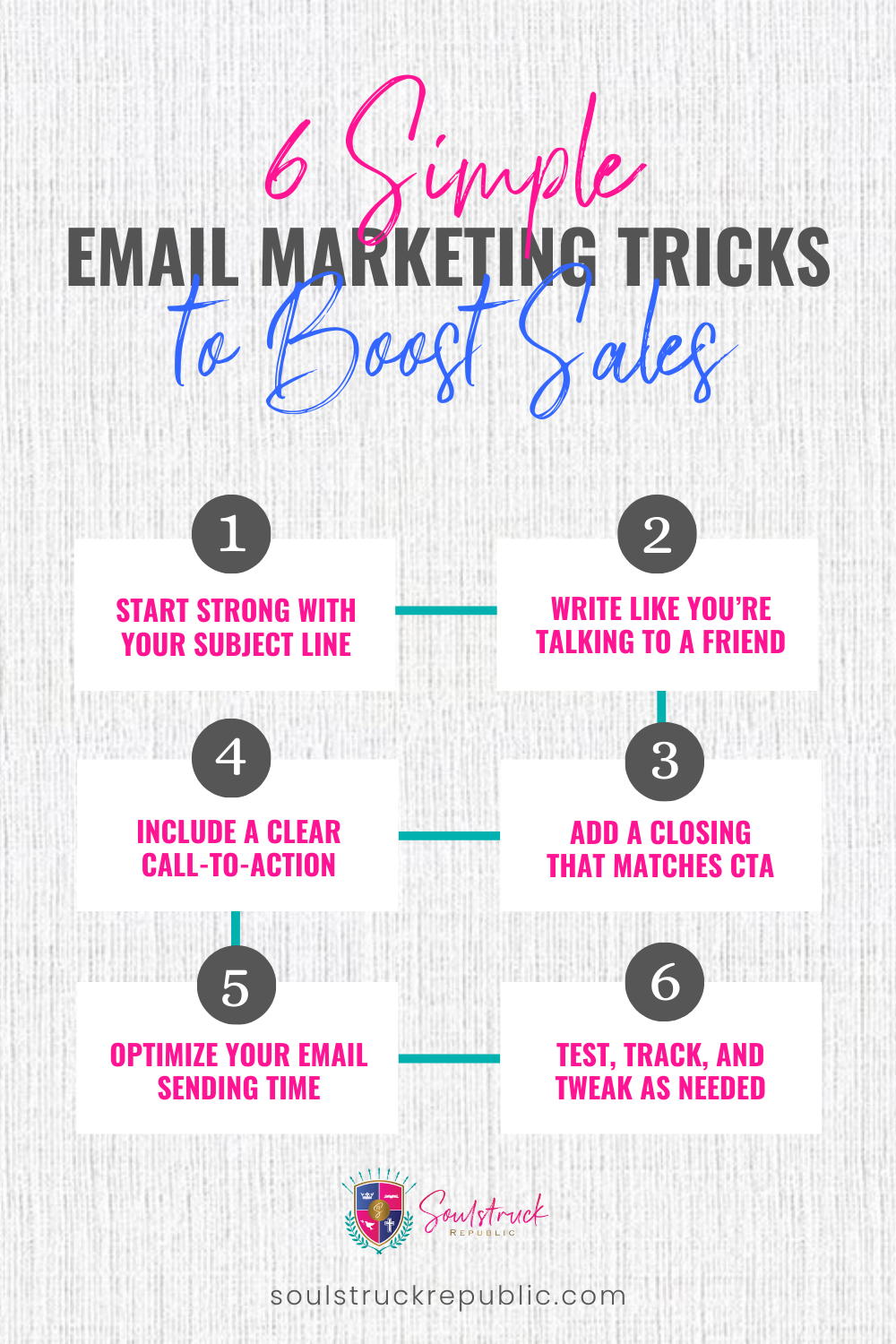 6 Simple
EMAIL MARKETING TRICKS
to Boost Sales

1
START STRONG WITH YOUR SUBJECT LINE

2
WRITE LIKE YOU'RE TALKING TO A FRIEND

3
ADD A CLOSING THAT MATCHES CTA

4
INCLUDE A CLEAR CALL-TO-ACTION

5
OPTIMIZE YOUR EMAIL SENDING TIME

6
TEST, TRACK, AND TWEAK AS NEEDED

Soulstruck
REPUBLIC

soulstruckrepublic.com